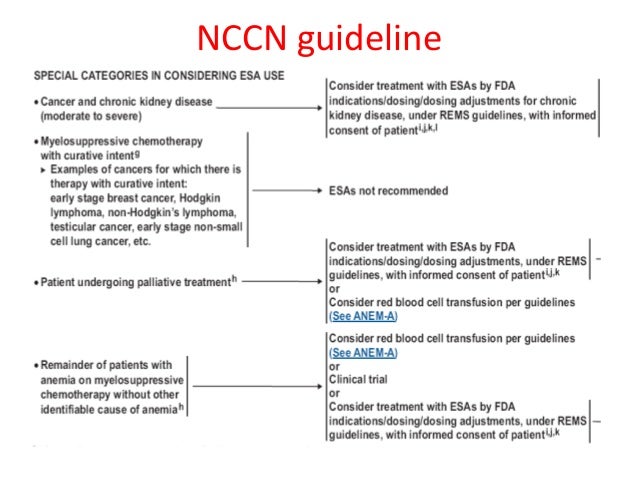 NCCN guideline

SPECIAL CATEGORIES IN CONSIDERING ESA USE

• Cancer and chronic kidney disease (moderate to severe)

Consider treatment with ESAs by FDA indications/dosing/dosing adjustments for chronic kidney disease, under REMS guidelines, with informed consent of patient$^{i,j,k,l}$

• Myelosuppressive chemotherapy with curative intent$^{g}$
▸ Examples of cancers for which there is therapy with curative intent: early stage breast cancer, Hodgkin lymphoma, non-Hodgkin's lymphoma, testicular cancer, early stage non-small cell lung cancer, etc.

ESAs not recommended

• Patient undergoing palliative treatment$^{h}$

Consider treatment with ESAs by FDA indications/dosing/dosing adjustments, under REMS guidelines, with informed consent of patient$^{i,j,k}$
or
Consider red blood cell transfusion per guidelines (See ANEM-A)

• Remainder of patients with anemia on myelosuppressive chemotherapy without other identifiable cause of anemia$^{h}$

Consider red blood cell transfusion per guidelines (See ANEM-A)
or
Clinical trial
or
Consider treatment with ESAs by FDA indications/dosing/dosing adjustments, under REMS guidelines, with informed consent of patient$^{i,j,k}$